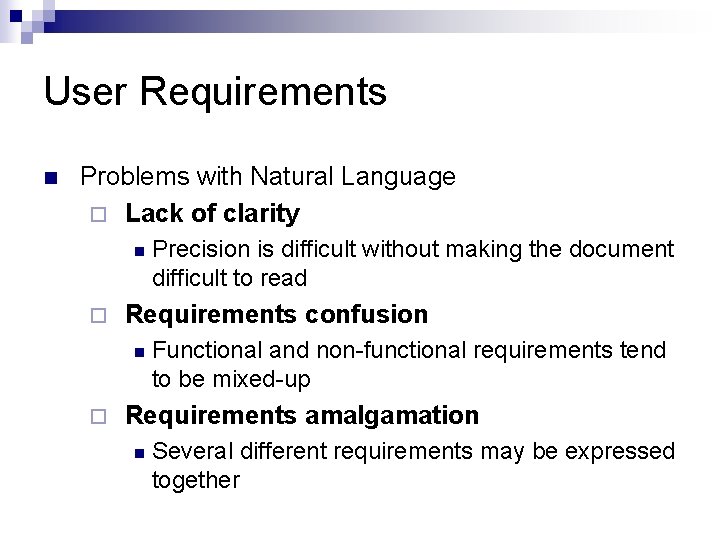 User Requirements

Problems with Natural Language

Lack of clarity

Precision is difficult without making the document difficult to read

Requirements confusion

Functional and non-functional requirements tend to be mixed-up

Requirements amalgamation

Several different requirements may be expressed together